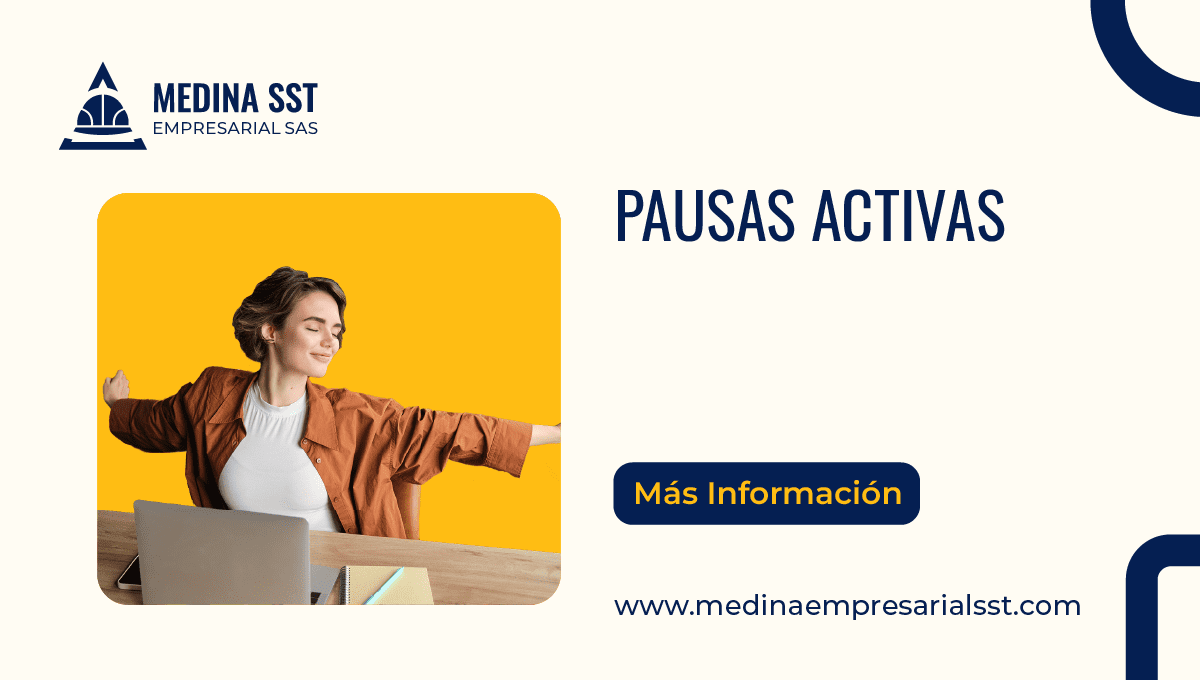 MEDINA SST
EMPRESARIAL SAS

PAUSAS ACTIVAS

Más Información

www.medinaempresarialsst.com